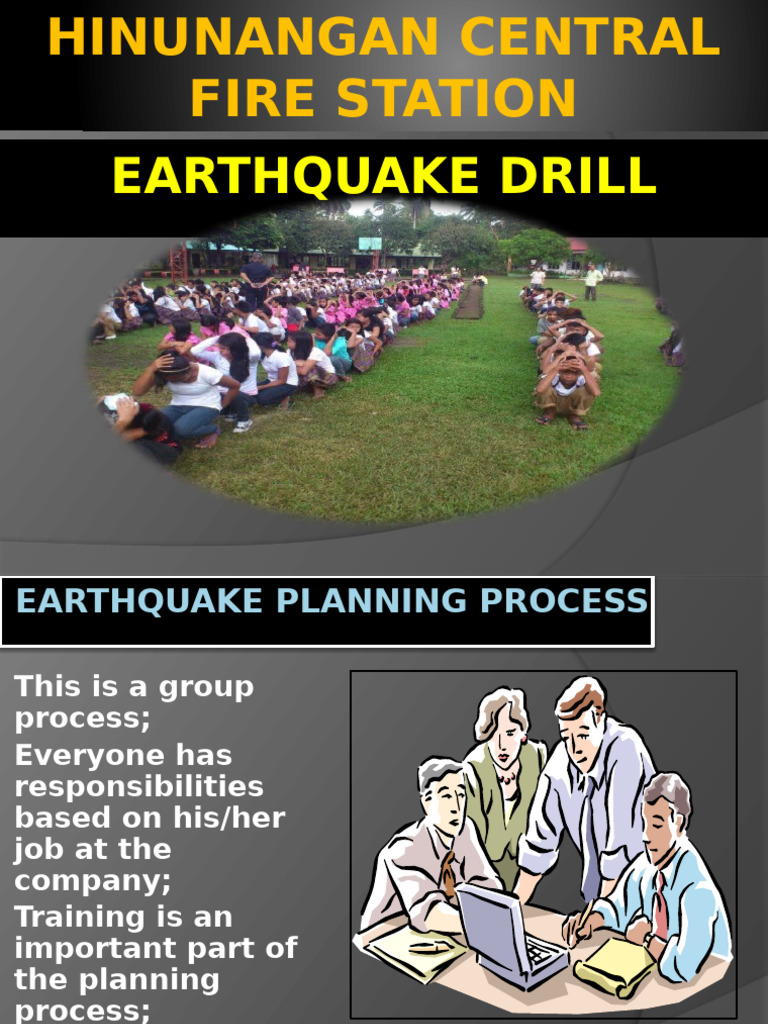 HINUNANGAN CENTRAL FIRE STATION

EARTHQUAKE DRILL

EARTHQUAKE PLANNING PROCESS

This is a group process;
Everyone has responsibilities based on his/her job at the company;
Training is an important part of the planning process;